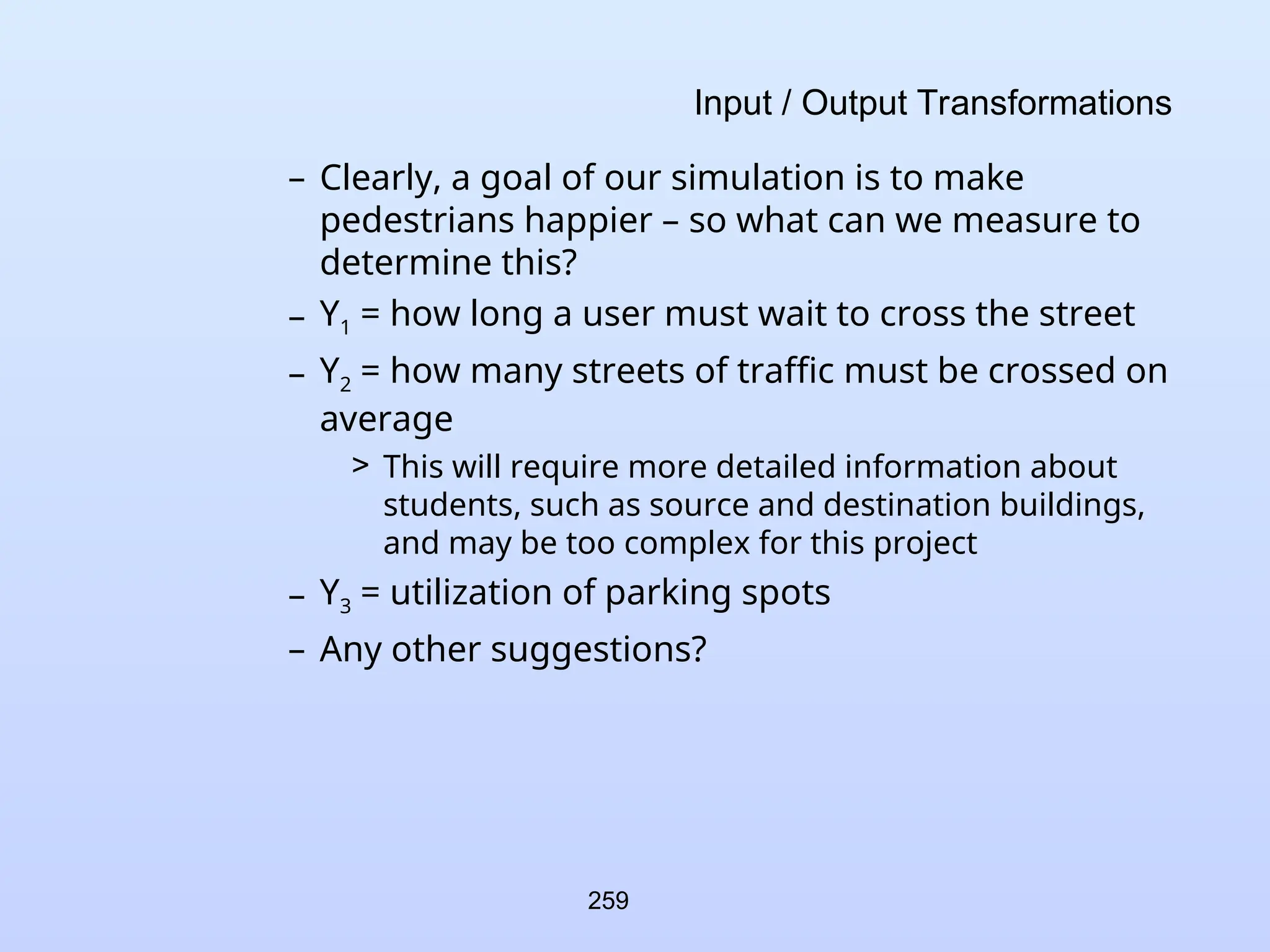 Input / Output Transformations

– Clearly, a goal of our simulation is to make pedestrians happier – so what can we measure to determine this?

– $Y_1$ = how long a user must wait to cross the street

– $Y_2$ = how many streets of traffic must be crossed on average

> This will require more detailed information about students, such as source and destination buildings, and may be too complex for this project

– $Y_3$ = utilization of parking spots

– Any other suggestions?

259